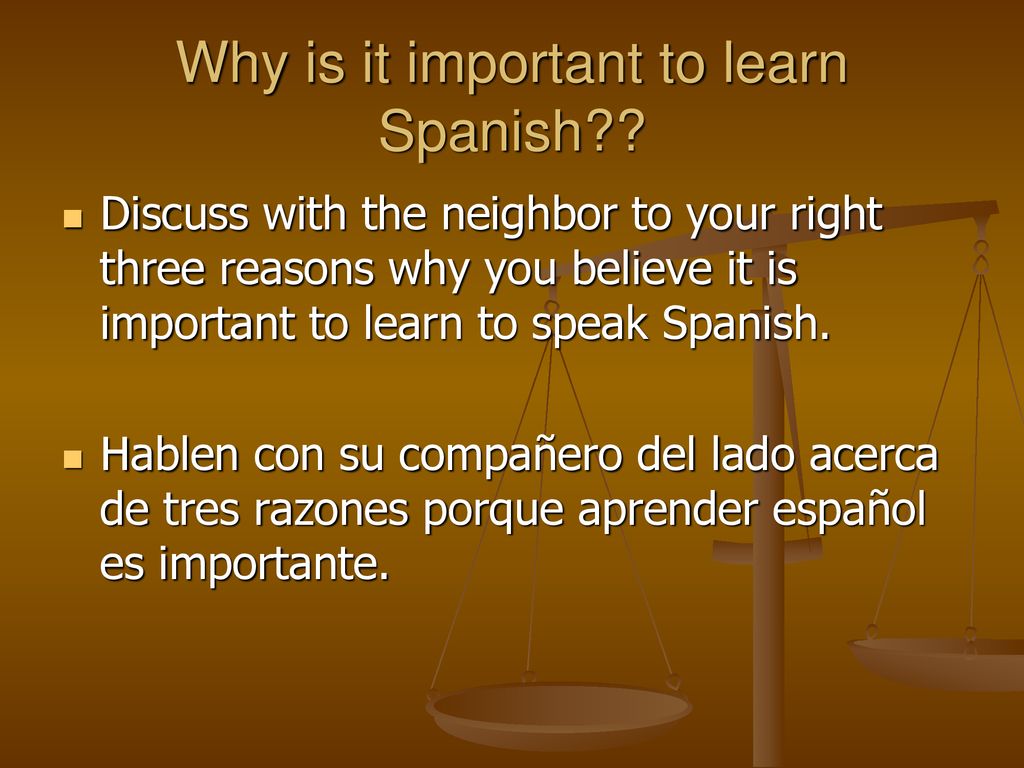 Why is it important to learn Spanish??

Discuss with the neighbor to your right three reasons why you believe it is important to learn to speak Spanish.

Hablen con su compañero del lado acerca de tres razones porque aprender español es importante.